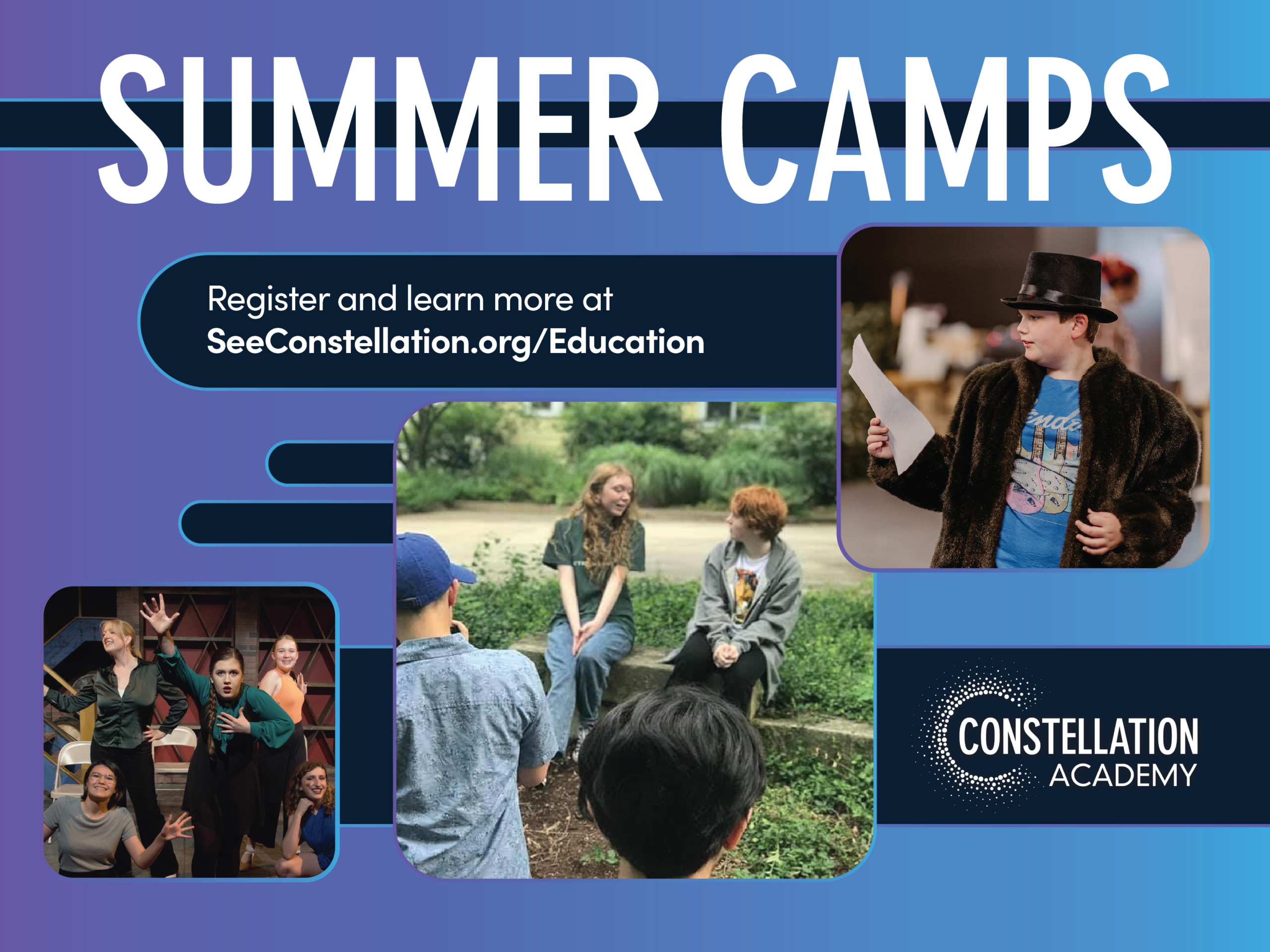 SUMMER CAMPS

Register and learn more at
SeeConstellation.org/Education

CONSTELLATION
ACADEMY